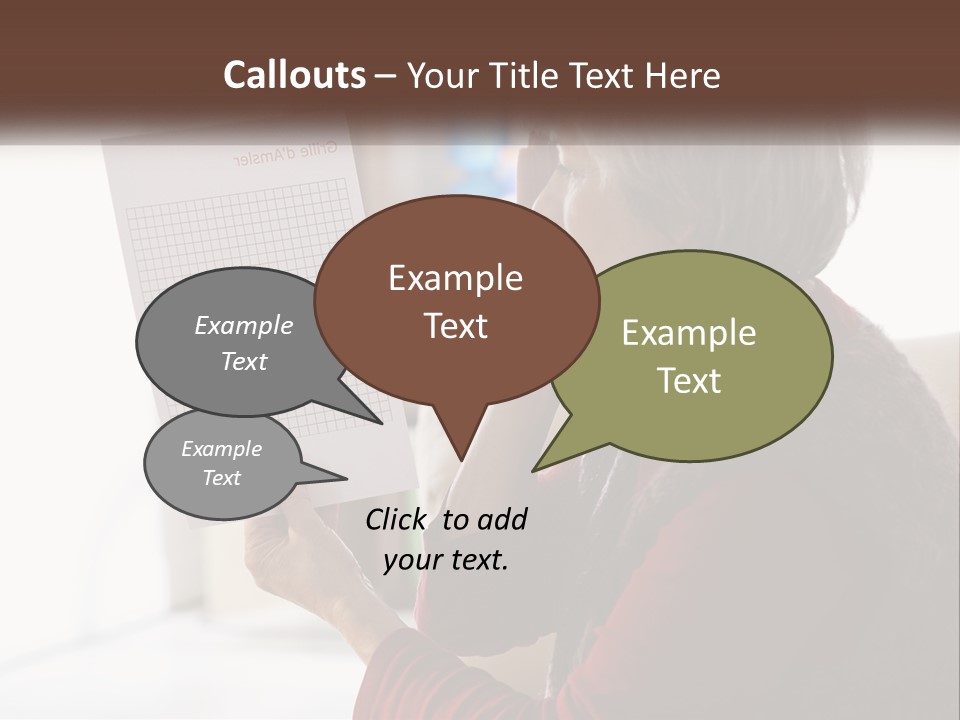 Callouts – Your Title Text Here

Grille d'Amsler

Example Text

Example Text

Example Text

Example Text

Click to add your text.